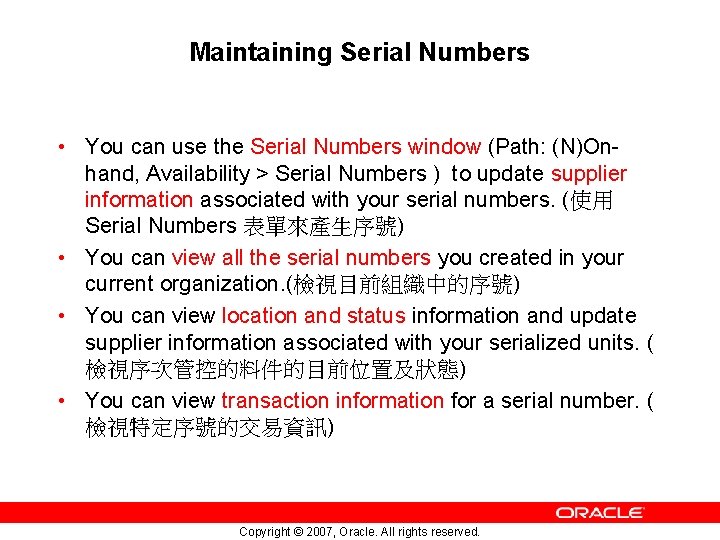 Maintaining Serial Numbers

• You can use the Serial Numbers window (Path: (N)On-hand, Availability > Serial Numbers ) to update supplier information associated with your serial numbers. (使用 Serial Numbers 表單來產生序號)
• You can view all the serial numbers you created in your current organization.(檢視目前組織中的序號)
• You can view location and status information and update supplier information associated with your serialized units. (檢視序次管控的料件的目前位置及狀態)
• You can view transaction information for a serial number. (檢視特定序號的交易資訊)

ORACLE

Copyright © 2007, Oracle. All rights reserved.